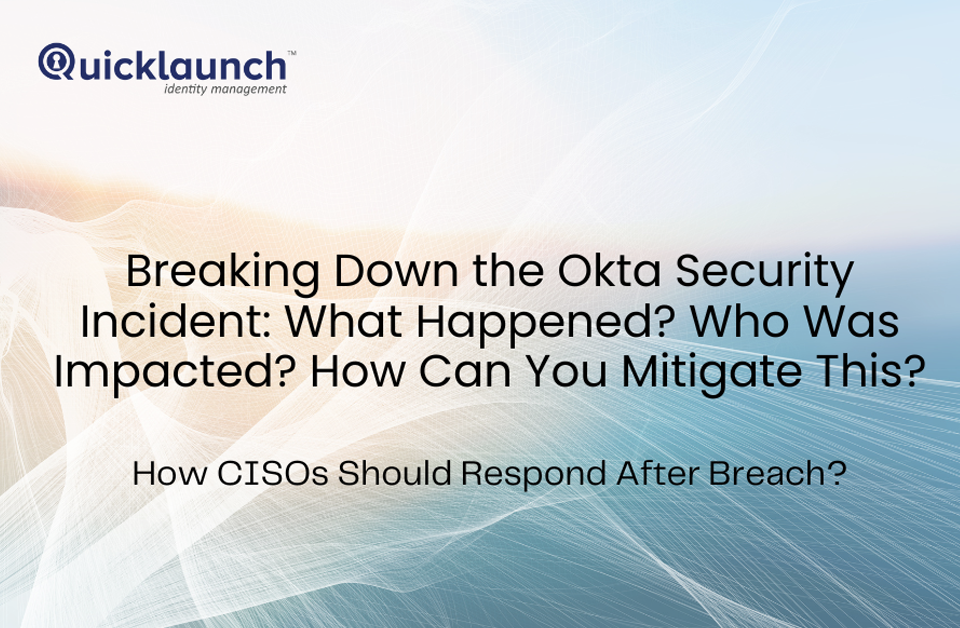 Quicklaunch™
identity management

Breaking Down the Okta Security Incident: What Happened? Who Was Impacted? How Can You Mitigate This?

How CISOs Should Respond After Breach?